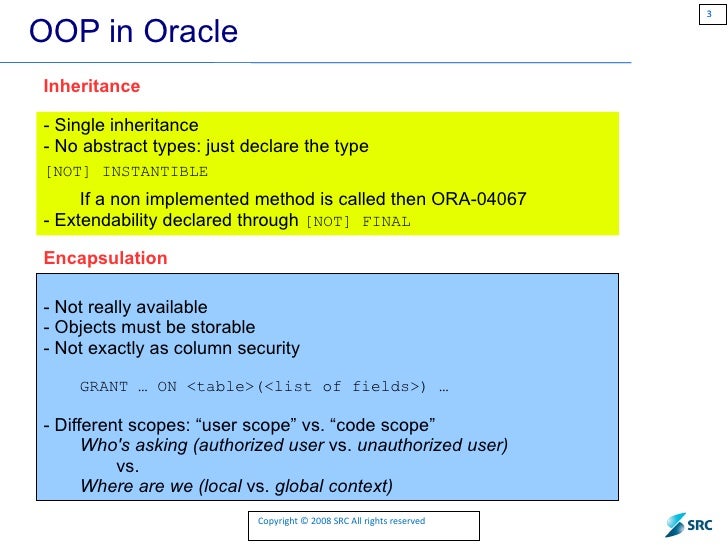 3

OOP in Oracle

Inheritance

- Single inheritance
- No abstract types: just declare the type
[NOT] INSTANTIBLE
If a non implemented method is called then ORA-04067
- Extendability declared through [NOT] FINAL

Encapsulation

- Not really available
- Objects must be storable
- Not exactly as column security

GRANT … ON <table>(<list of fields>) …

- Different scopes: “user scope” vs. “code scope”
Who's asking (authorized user vs. unauthorized user)
vs.
Where are we (local vs. global context)

Copyright © 2008 SRC All rights reserved

SRC